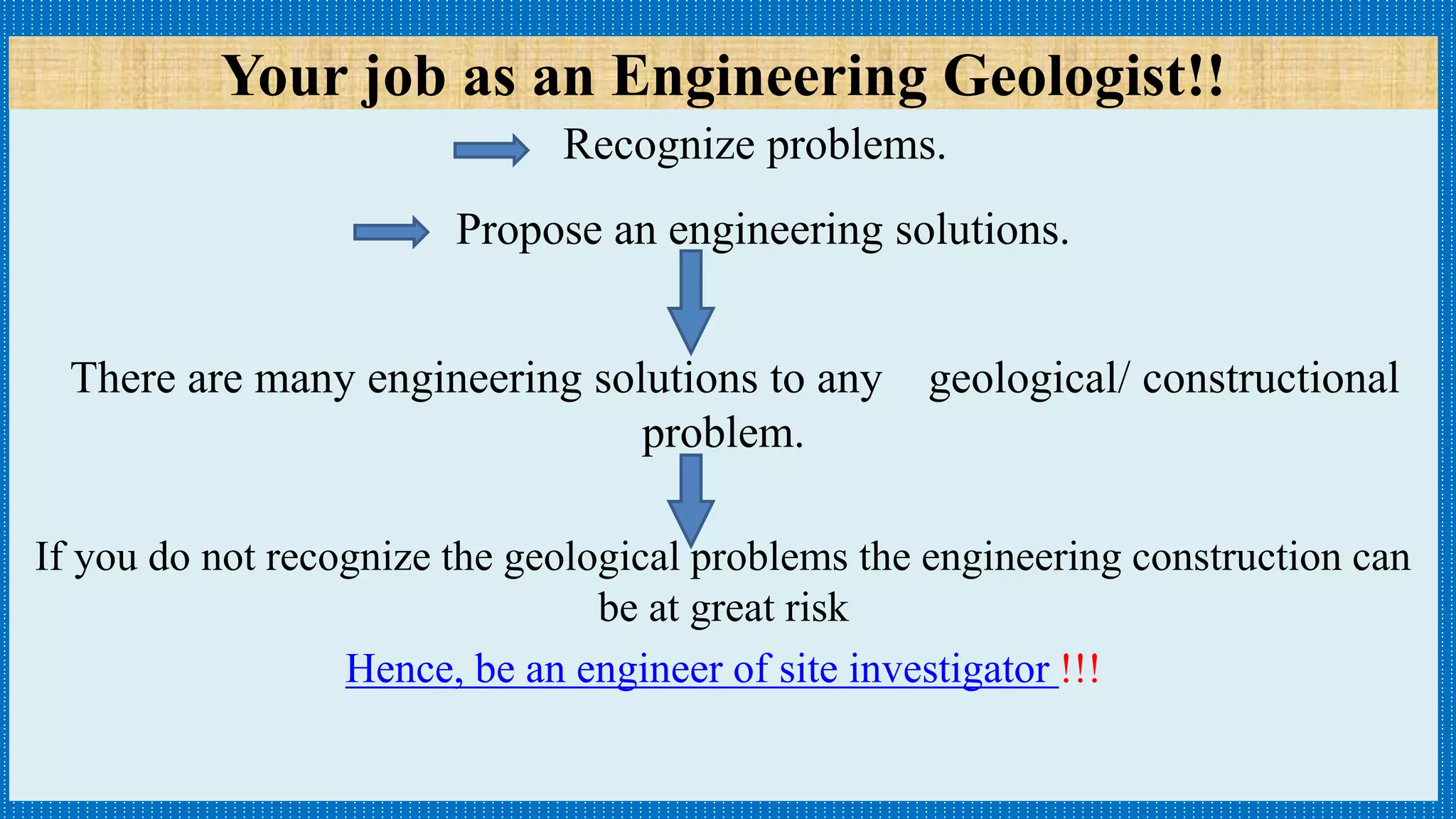 Your job as an Engineering Geologist!!

Recognize problems.

Propose an engineering solutions.

There are many engineering solutions to any geological/ constructional problem.

If you do not recognize the geological problems the engineering construction can be at great risk

Hence, be an engineer of site investigator !!!